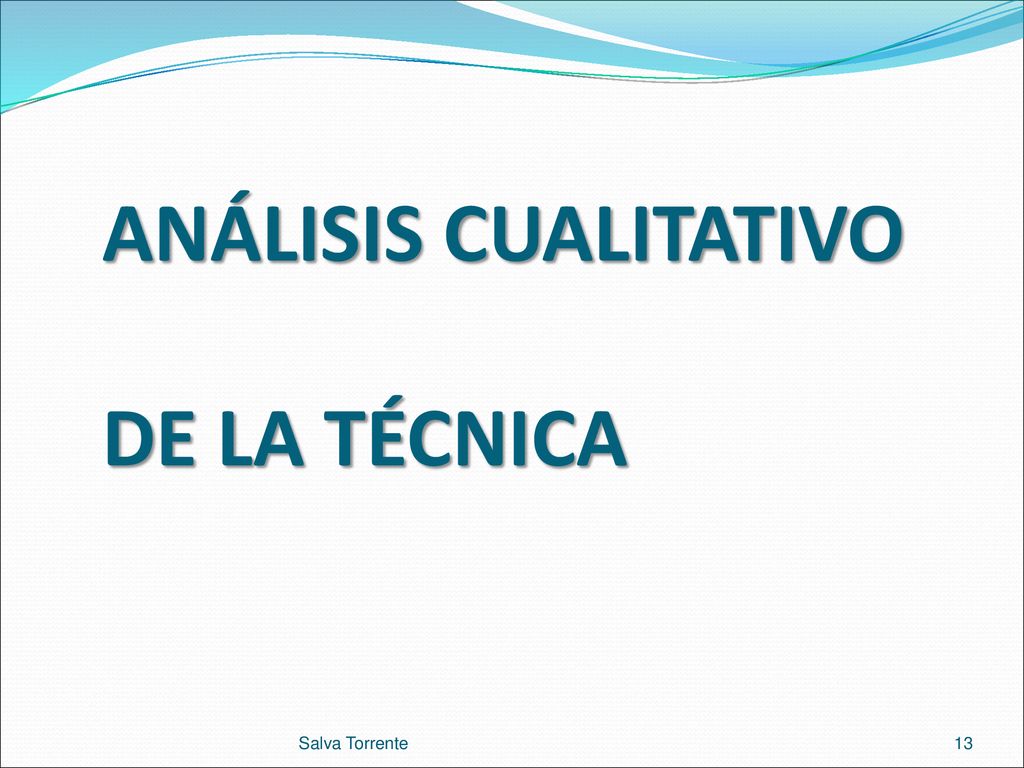 ANÁLISIS CUALITATIVO

DE LA TÉCNICA

Salva Torrente

13